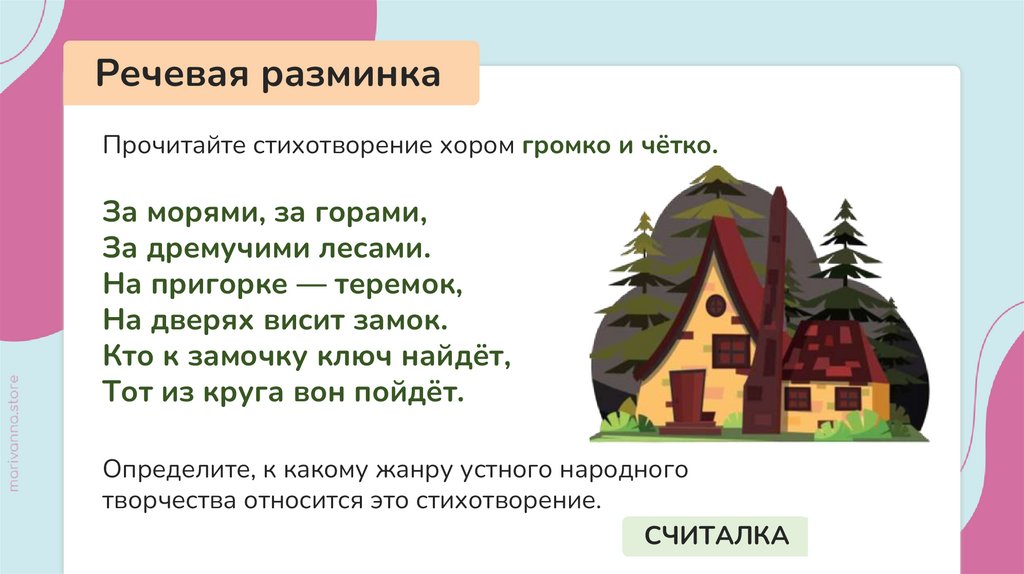 Речевая разминка

Прочитайте стихотворение хором громко и чётко.

За морями, за горами,
За дремучими лесами.
На пригорке — теремок,
На дверях висит замок.
Кто к замочку ключ найдёт,
Тот из круга вон пойдёт.

Определите, к какому жанру устного народного творчества относится это стихотворение.

СЧИТАЛКА

marivanna.store